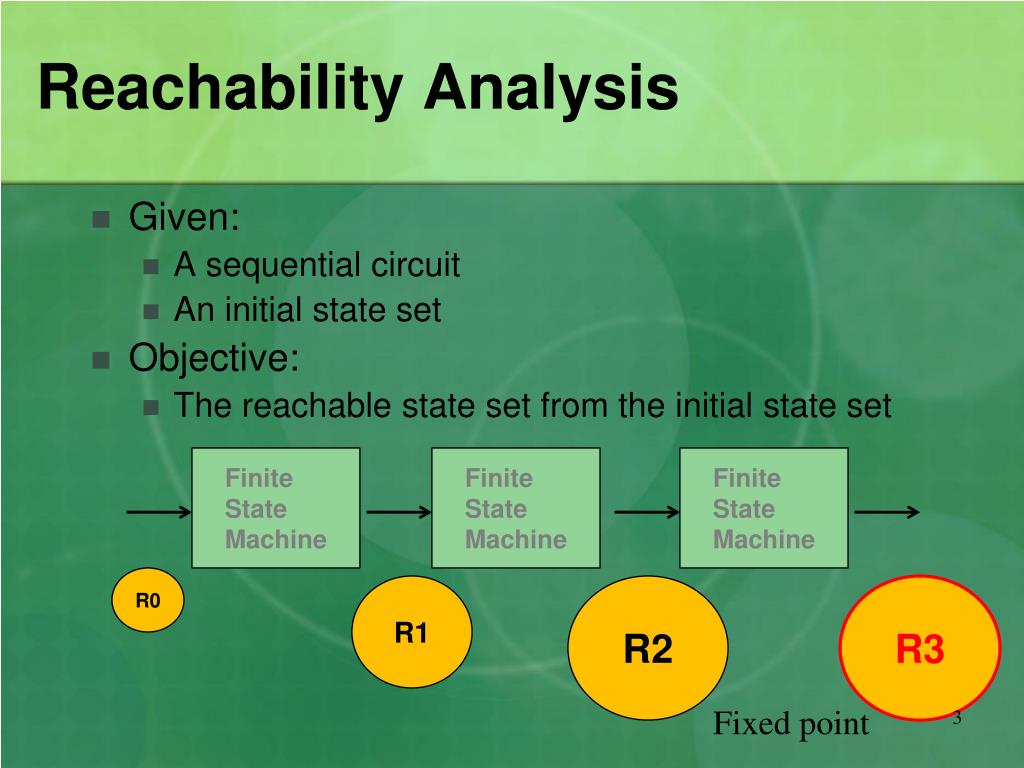 Reachability Analysis

Given:
A sequential circuit
An initial state set
Objective:
The reachable state set from the initial state set

Finite State Machine

Finite State Machine

Finite State Machine

R0

R1

R2

R3

Fixed point

3